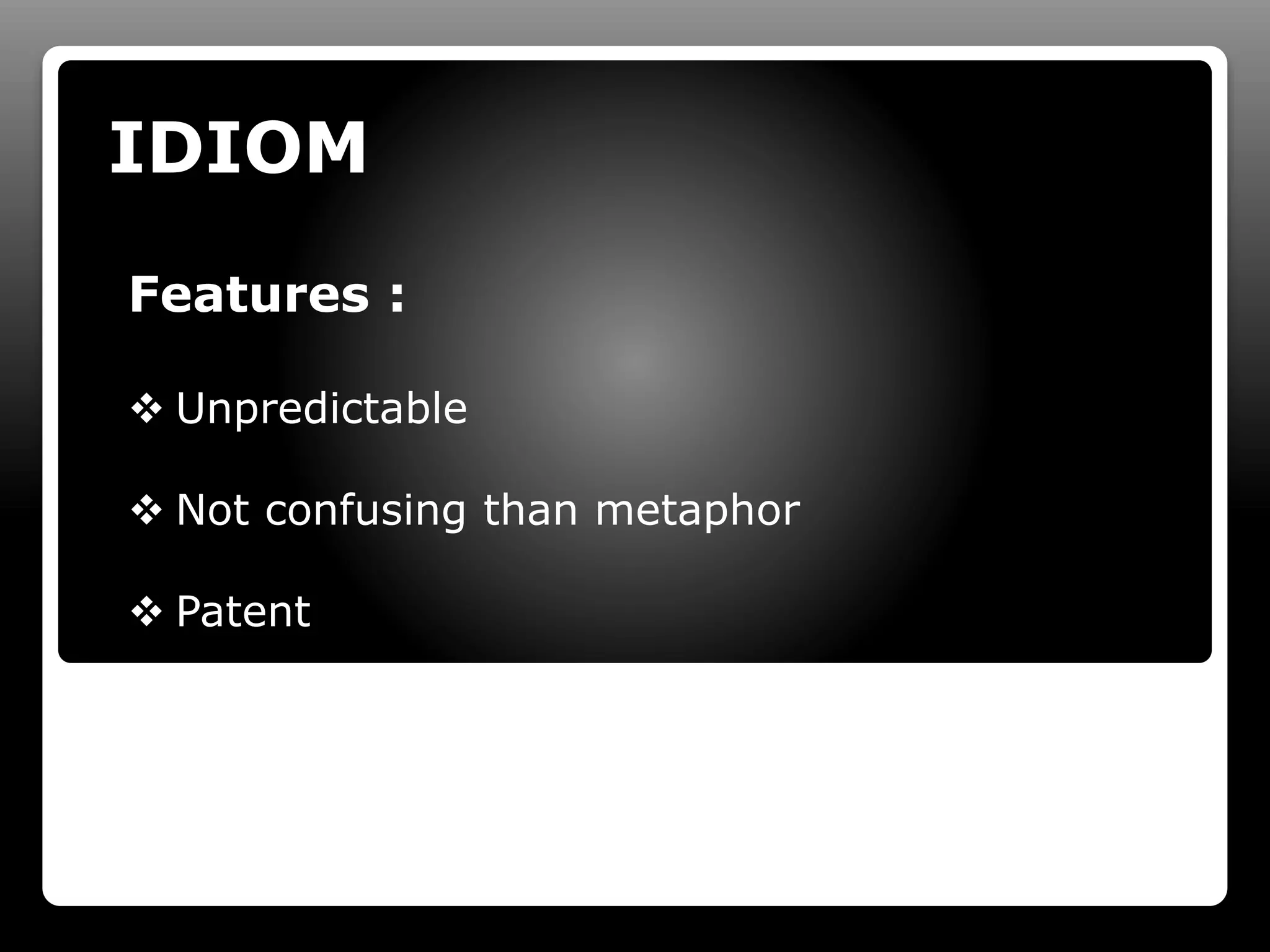 IDIOM

Features :

❖ Unpredictable

❖ Not confusing than metaphor

❖ Patent